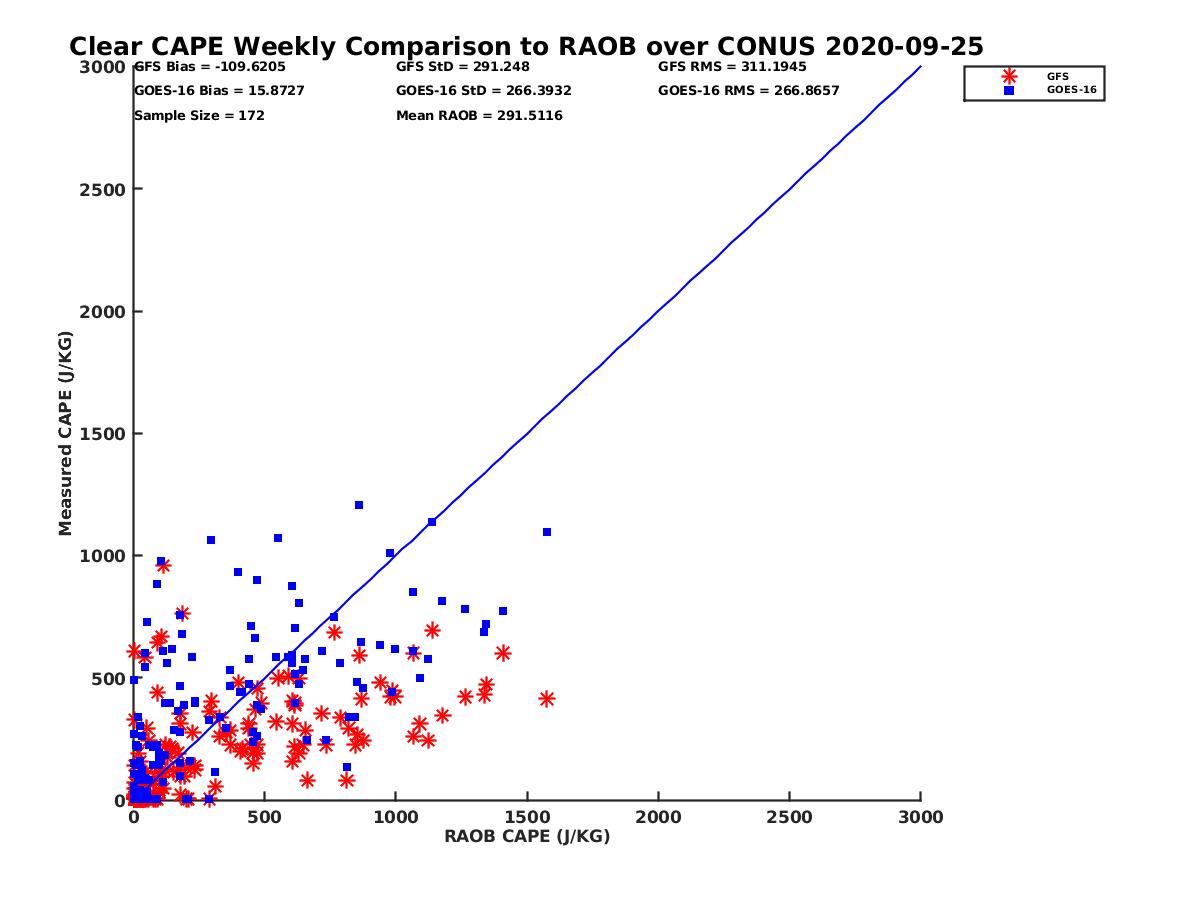 Clear CAPE Weekly Comparison to RAOB over CONUS 2020-09-25

GFS Bias = -109.6205
GOES-16 Bias = 15.8727
Sample Size = 172

GFS StD = 291.248
GOES-16 StD = 266.3932
Mean RAOB = 291.5116

GFS RMS = 311.1945
GOES-16 RMS = 266.8657

GFS
GOES-16

Measured CAPE (J/KG)

3000
2500
2000
1500
1000
500
0

0
500
1000
1500
2000
2500
3000

RAOB CAPE (J/KG)